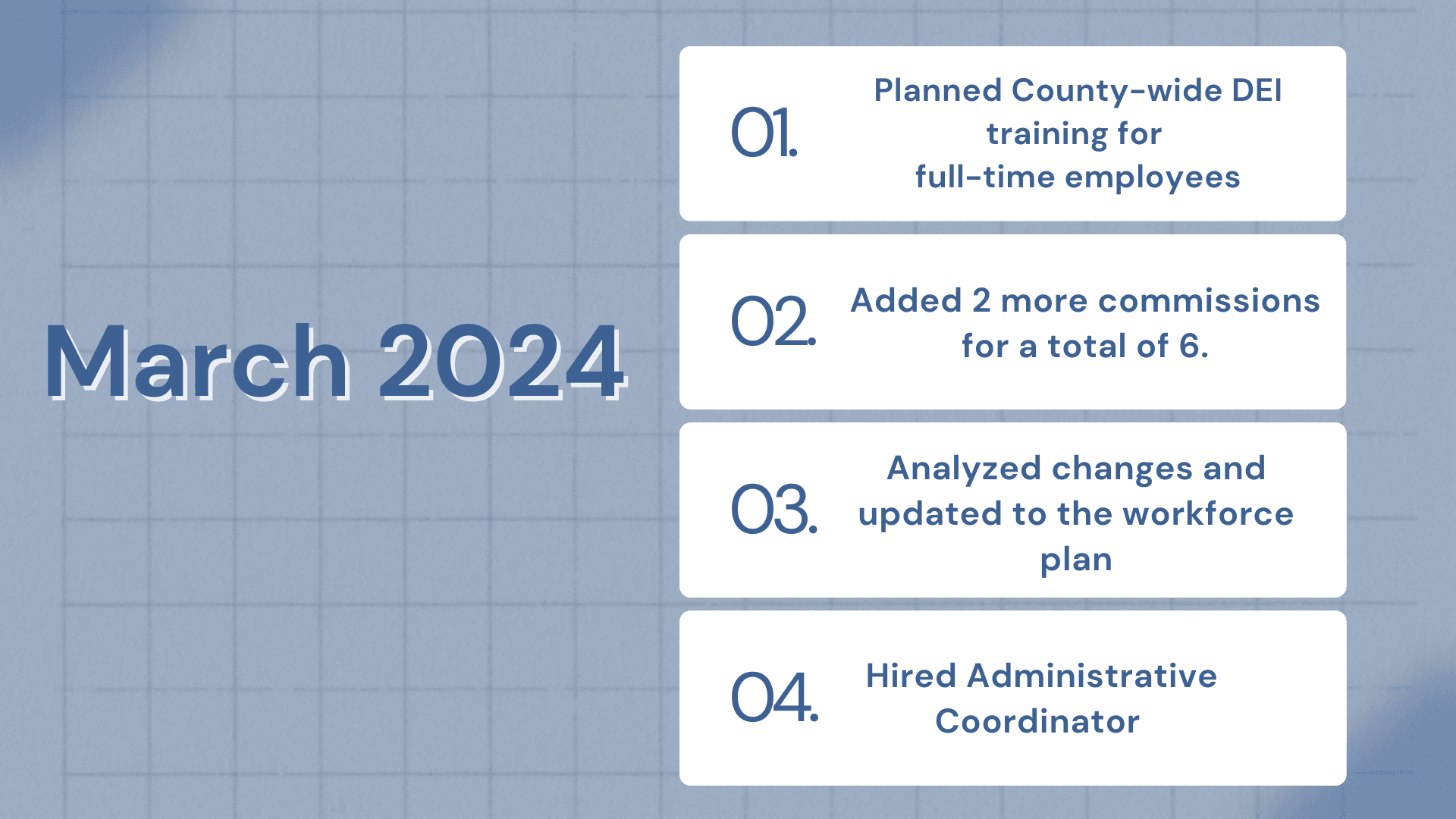 March 2024

01. Planned County-wide DEI training for full-time employees

02. Added 2 more commissions for a total of 6.

03. Analyzed changes and updated to the workforce plan

04. Hired Administrative Coordinator